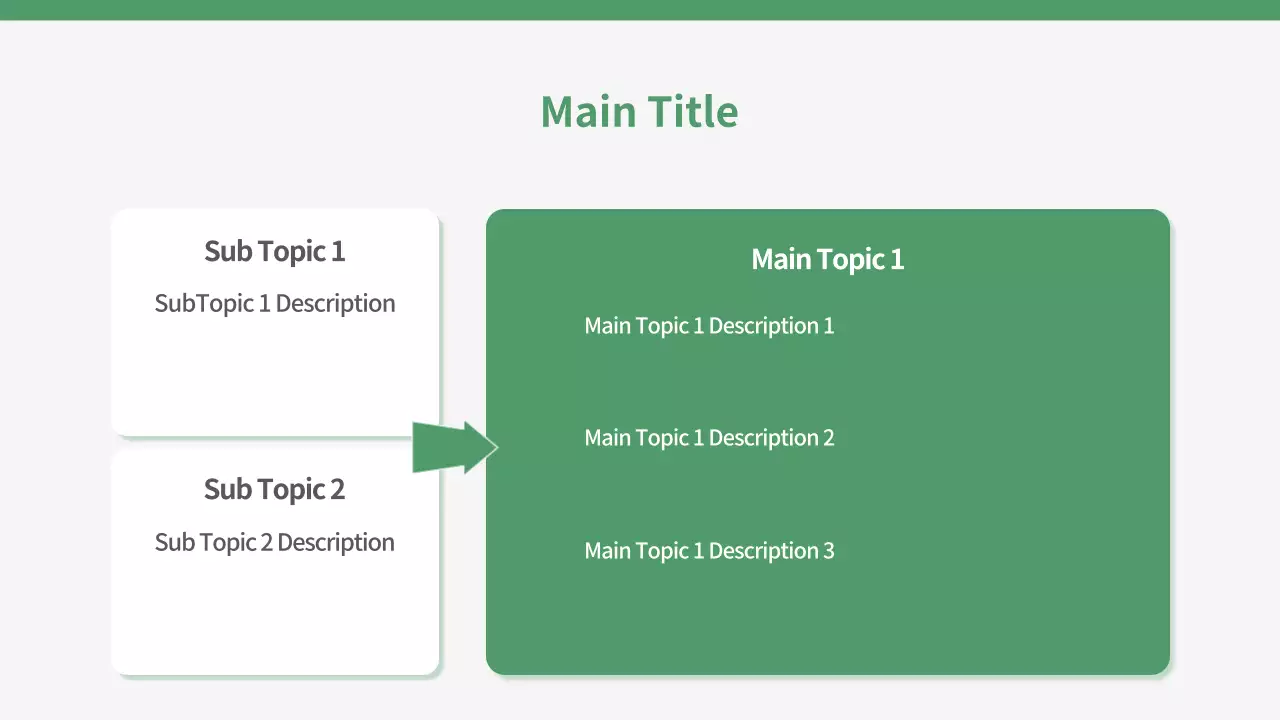 Main Title

Sub Topic 1

SubTopic 1 Description

Sub Topic 2

Sub Topic 2 Description

Main Topic 1

Main Topic 1 Description 1

Main Topic 1 Description 2

Main Topic 1 Description 3